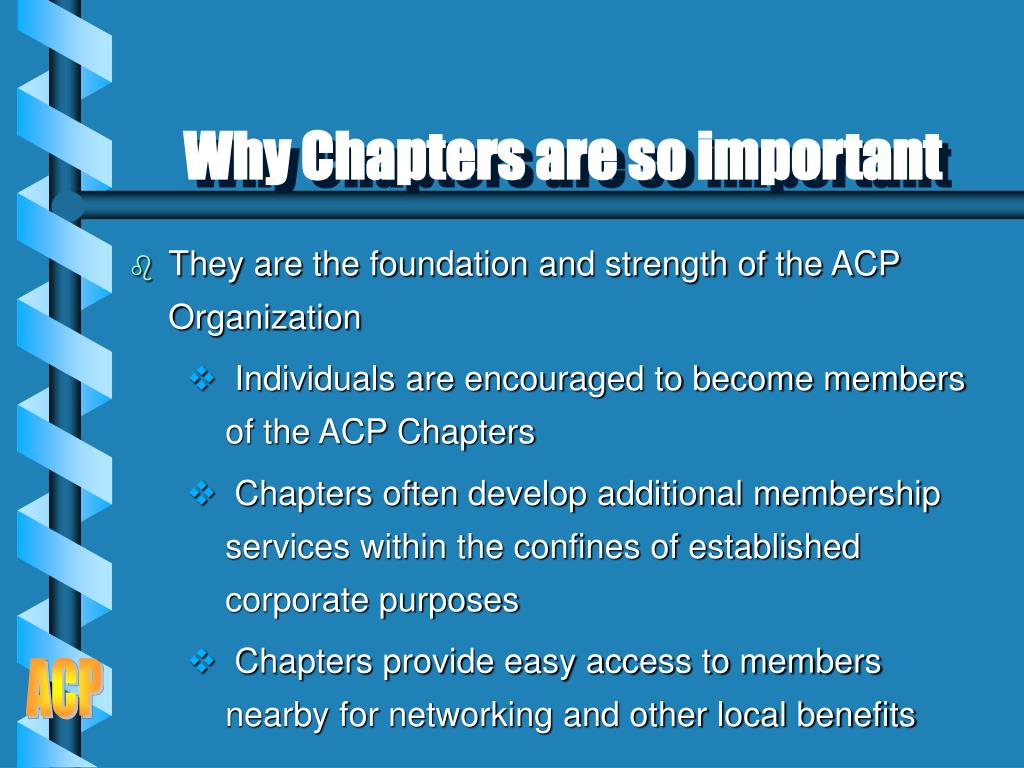 Why Chapters are so important

They are the foundation and strength of the ACP Organization

Individuals are encouraged to become members of the ACP Chapters

Chapters often develop additional membership services within the confines of established corporate purposes

Chapters provide easy access to members nearby for networking and other local benefits

ACP